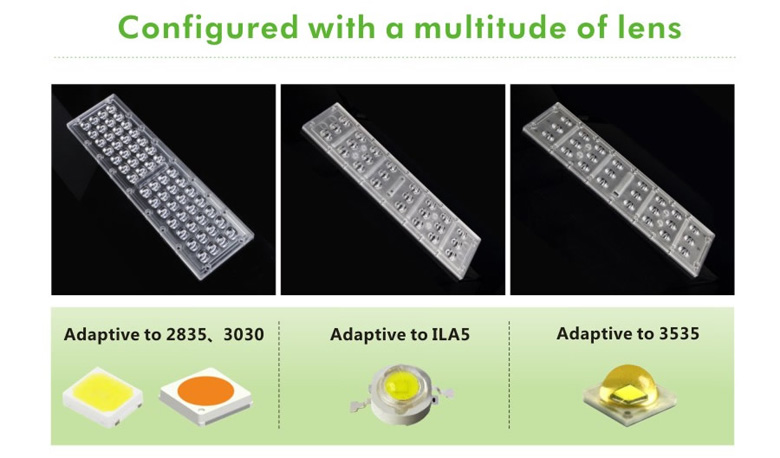 Configured with a multitude of lens

Adaptive to 2835、3030

Adaptive to ILA5

Adaptive to 3535